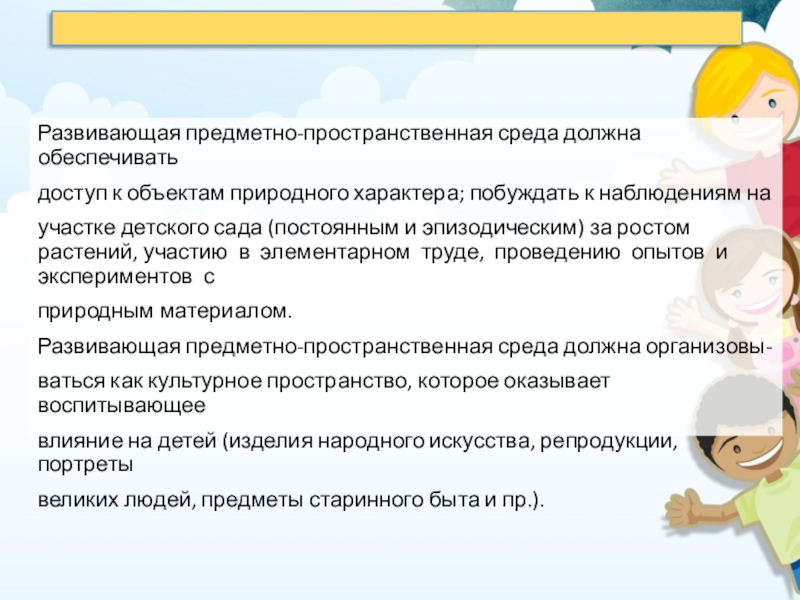 Развивающая предметно-пространственная среда должна обеспечивать

доступ к объектам природного характера; побуждать к наблюдениям на

участке детского сада (постоянным и эпизодическим) за ростом растений, участию в элементарном труде, проведению опытов и экспериментов с

природным материалом.

Развивающая предметно-пространственная среда должна организовываться как культурное пространство, которое оказывает воспитывающее

влияние на детей (изделия народного искусства, репродукции, портреты

великих людей, предметы старинного быта и пр.).